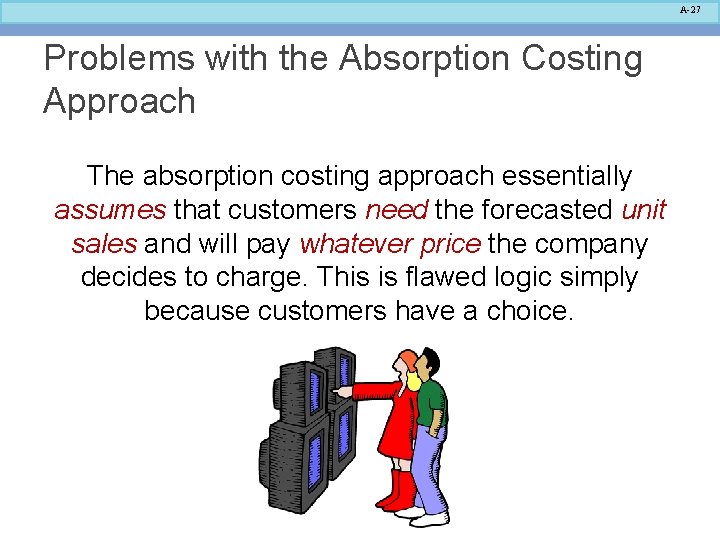 A-27

Problems with the Absorption Costing Approach

The absorption costing approach essentially assumes that customers need the forecasted unit sales and will pay whatever price the company decides to charge. This is flawed logic simply because customers have a choice.